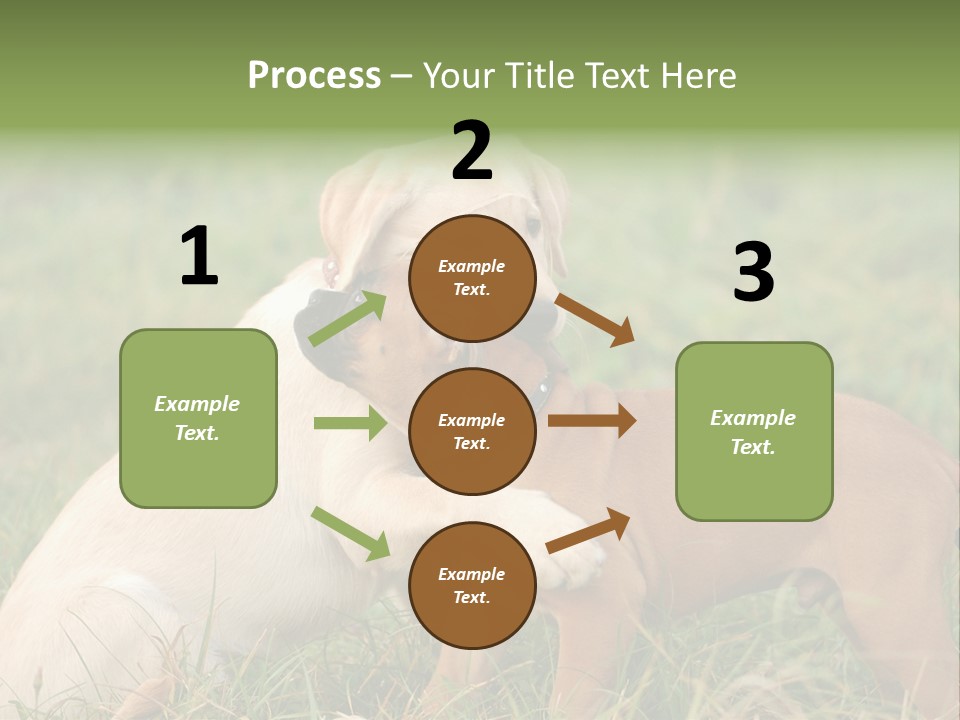 Process – Your Title Text Here

1

Example Text.

2

Example Text.

Example Text.

Example Text.

3

Example Text.